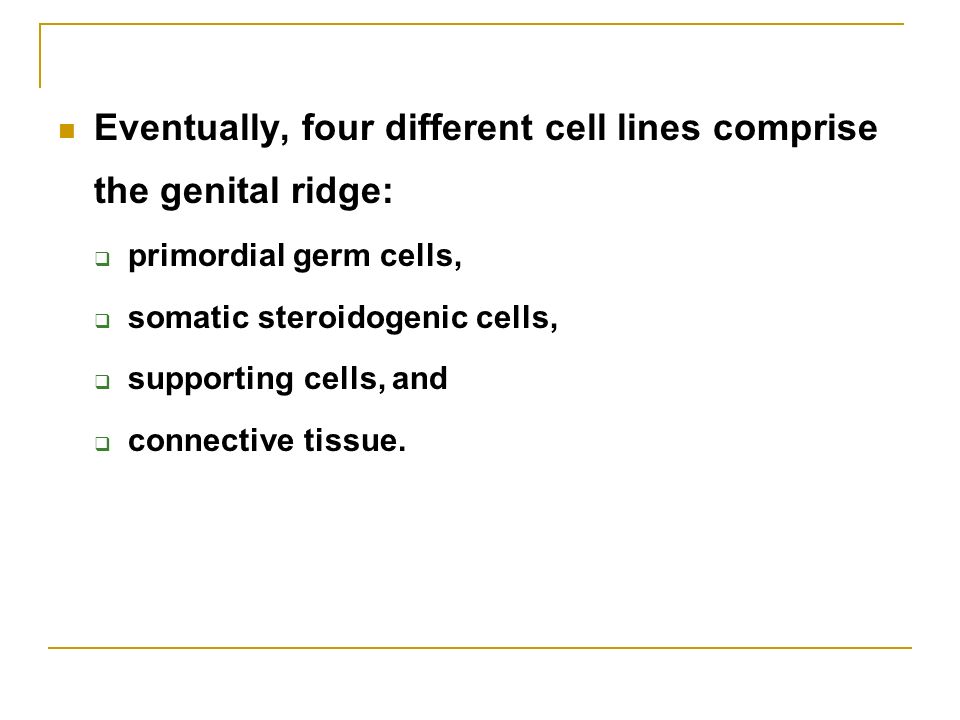 Eventually, four different cell lines comprise the genital ridge:

primordial germ cells,

somatic steroidogenic cells,

supporting cells, and

connective tissue.